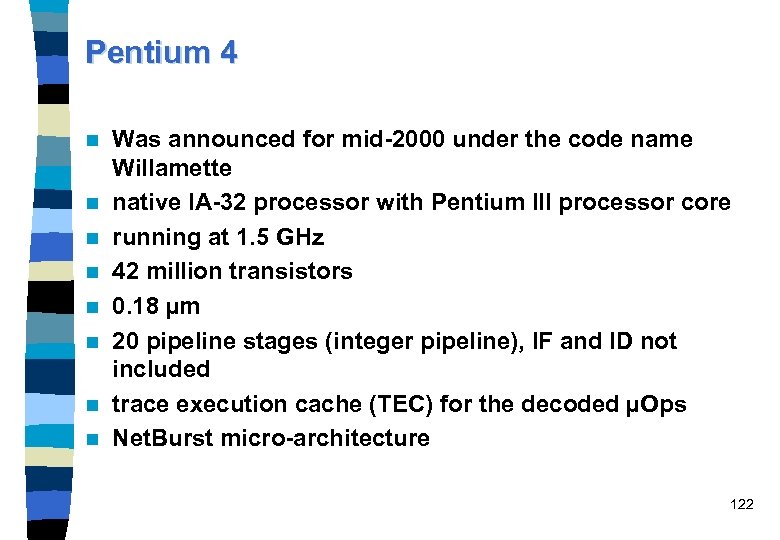 Pentium 4

- Was announced for mid-2000 under the code name Willamette
- native IA-32 processor with Pentium III processor core
- running at 1.5 GHz
- 42 million transistors
- 0.18 µm
- 20 pipeline stages (integer pipeline), IF and ID not included
- trace execution cache (TEC) for the decoded µOps
- NetBurst micro-architecture

122